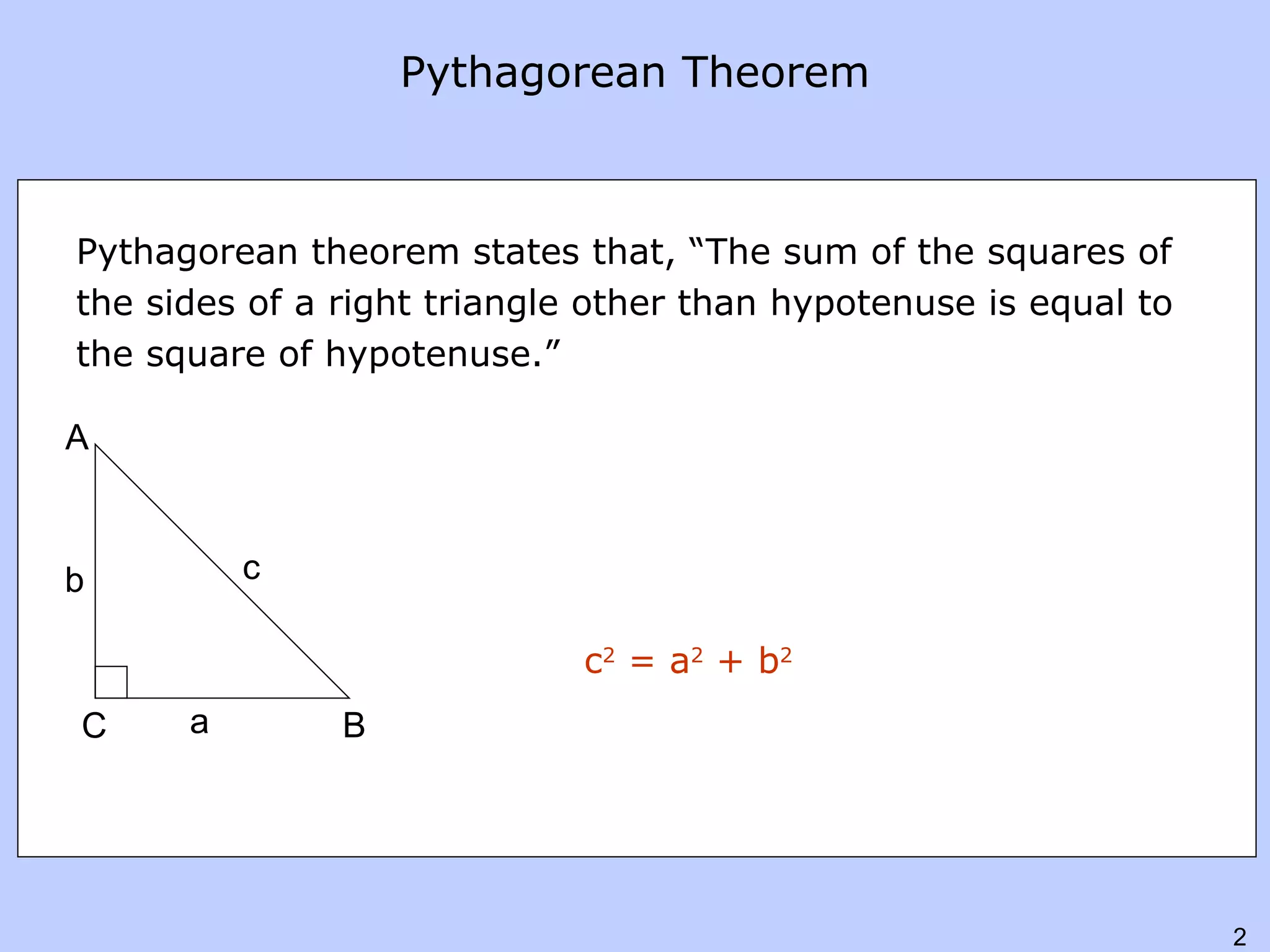 Pythagorean Theorem

Pythagorean theorem states that, “The sum of the squares of the sides of a right triangle other than hypotenuse is equal to the square of hypotenuse.”

A

b

c

C

a

B

$c^2 = a^2 + b^2$

2